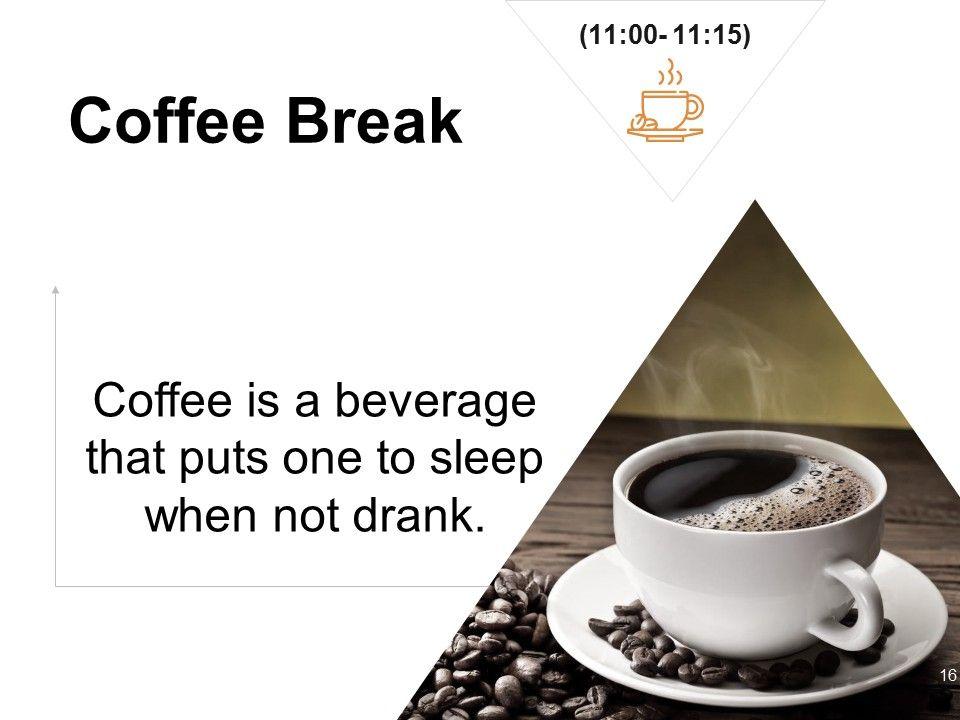 (11:00- 11:15)

Coffee Break

Coffee is a beverage that puts one to sleep when not drank.

16